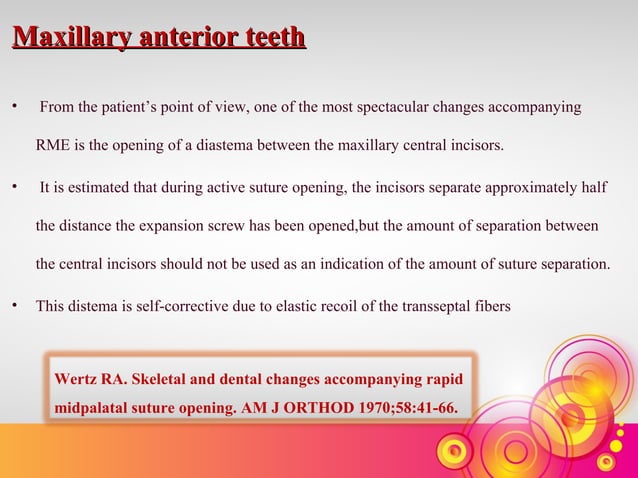 Maxillary anterior teeth

• From the patient's point of view, one of the most spectacular changes accompanying RME is the opening of a diastema between the maxillary central incisors.

• It is estimated that during active suture opening, the incisors separate approximately half the distance the expansion screw has been opened,but the amount of separation between the central incisors should not be used as an indication of the amount of suture separation.

• This distema is self-corrective due to elastic recoil of the transseptal fibers

Wertz RA. Skeletal and dental changes accompanying rapid midpalatal suture opening. AM J ORTHOD 1970;58:41-66.